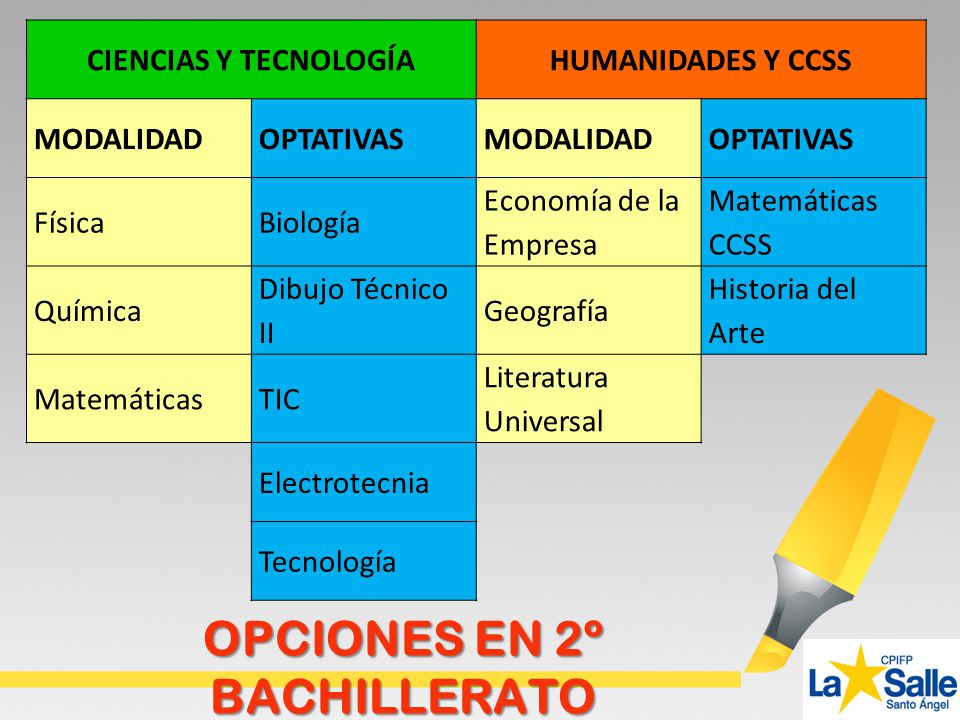 | CIENCIAS Y TECNOLOGÍA | | HUMANIDADES Y CCSS | |
|---|---|---|---|
| MODALIDAD | OPTATIVAS | MODALIDAD | OPTATIVAS |
| Física | Biología | Economía de la Empresa | Matemáticas CCSS |
| Química | Dibujo Técnico II | Geografía | Historia del Arte |
| Matemáticas | TIC | Literatura Universal | |
| | Electrotecnia | | |
| | Tecnología | | |

OPCIONES EN 2º BACHILLERATO

CPIFP La Salle Santo Ángel